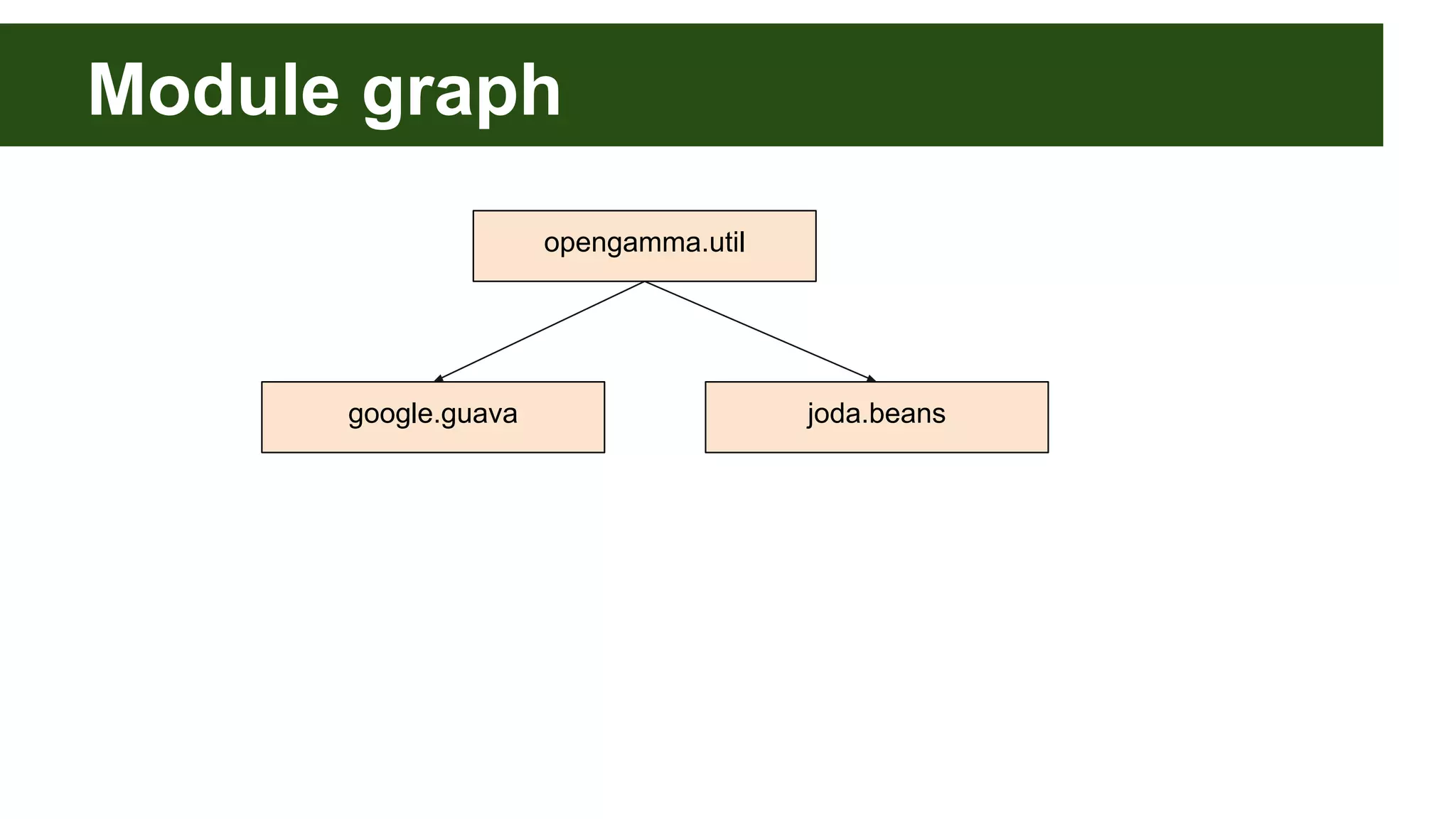 Module graph

opengamma.util

google.guava

joda.beans